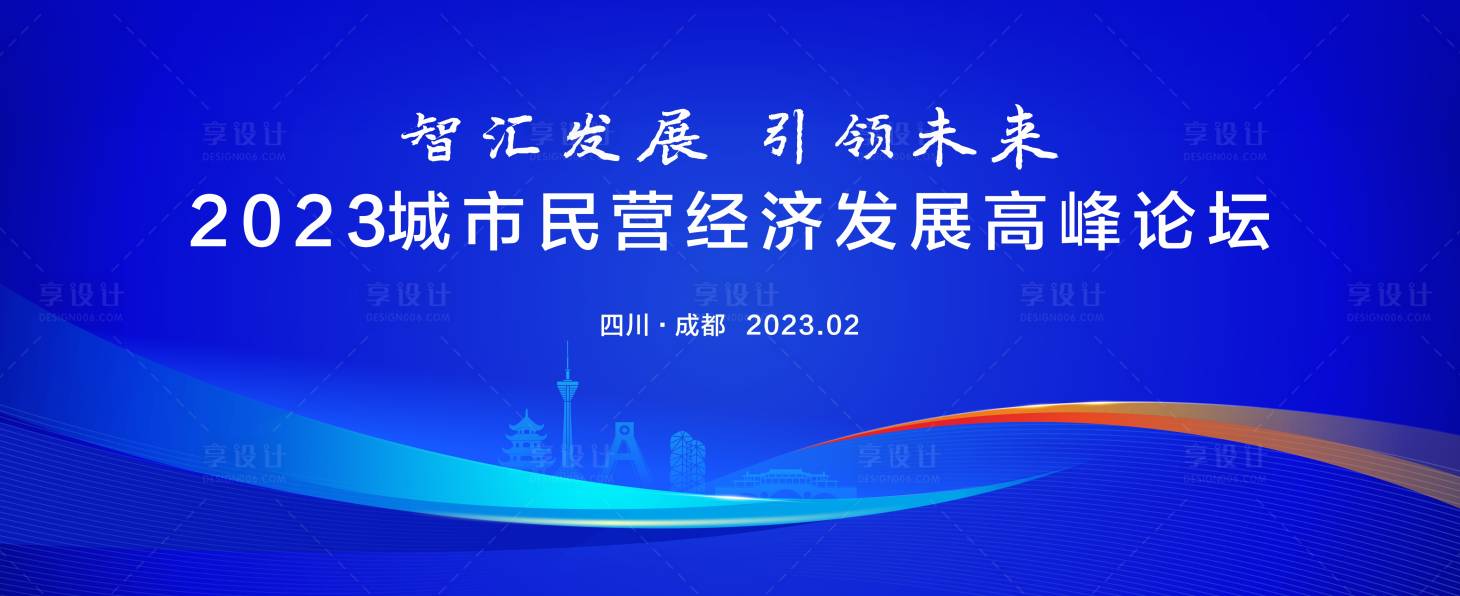 智汇发展 引领未来
2023城市民营经济发展高峰论坛

四川 · 成都 2023.02

享设计
DESIGN006.COM